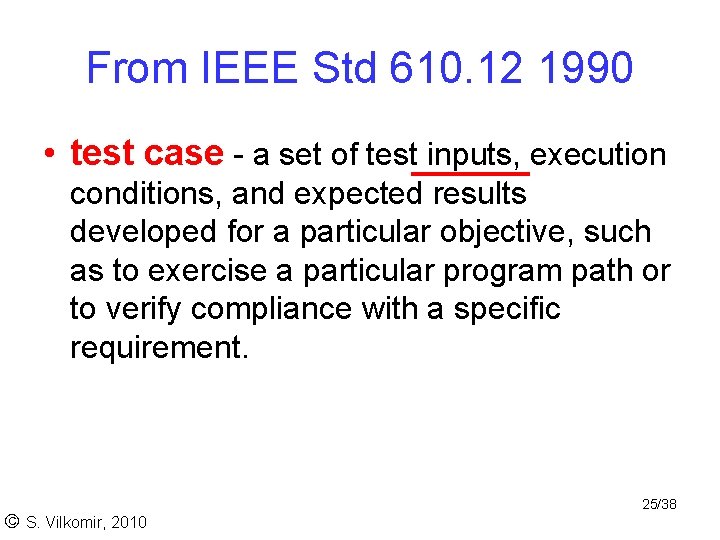 From IEEE Std 610.12 1990

• test case - a set of test inputs, execution conditions, and expected results developed for a particular objective, such as to exercise a particular program path or to verify compliance with a specific requirement.

25/38

© S. Vilkomir, 2010